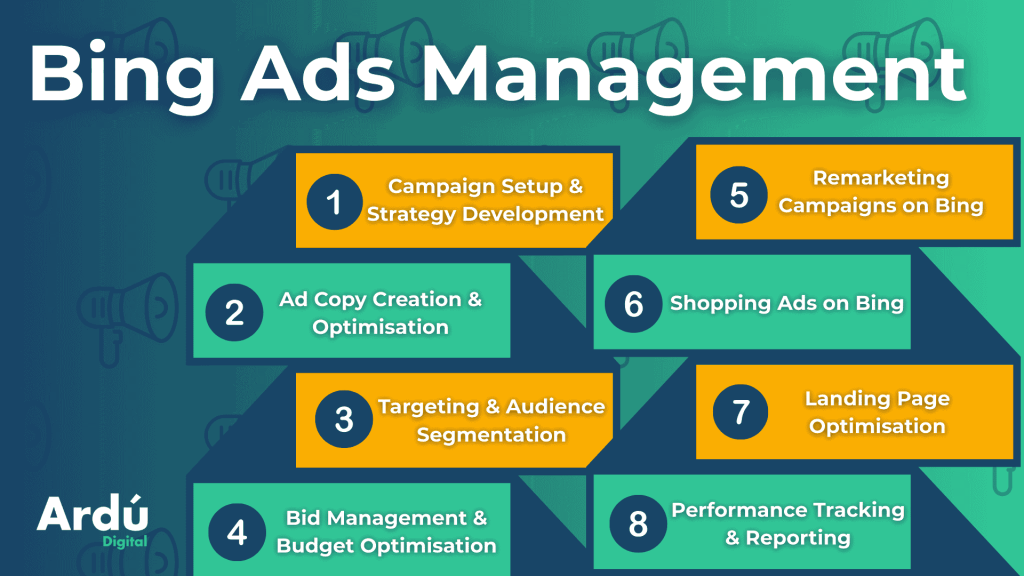 Bing Ads Management

1 Campaign Setup & Strategy Development

2 Ad Copy Creation & Optimisation

3 Targeting & Audience Segmentation

4 Bid Management & Budget Optimisation

5 Remarketing Campaigns on Bing

6 Shopping Ads on Bing

7 Landing Page Optimisation

8 Performance Tracking & Reporting

Ardú Digital